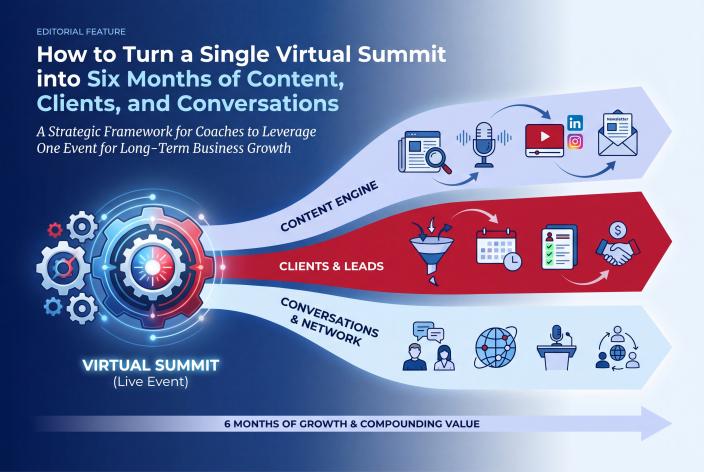 EDITORIAL FEATURE

How to Turn a Single Virtual Summit into Six Months of Content, Clients, and Conversations

A Strategic Framework for Coaches to Leverage One Event for Long-Term Business Growth

in

Newsletter

CONTENT ENGINE

CLIENTS & LEADS

CONVERSATIONS & NETWORK

VIRTUAL SUMMIT
(Live Event)

6 MONTHS OF GROWTH & COMPOUNDING VALUE